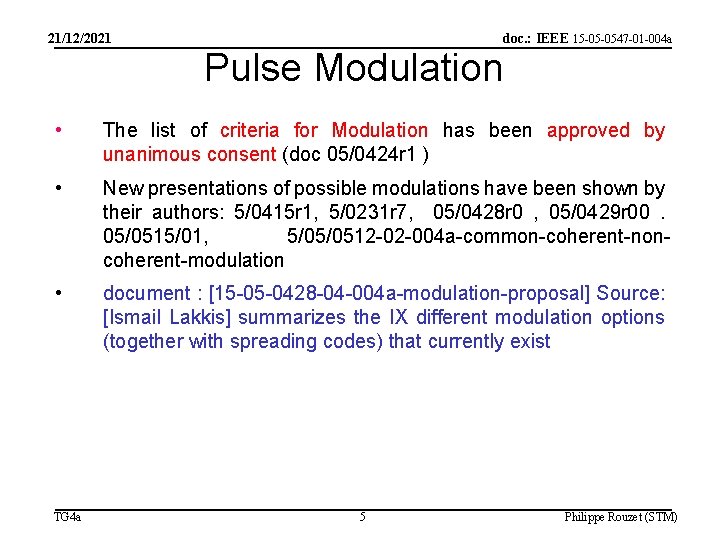 21/12/2021

doc.: IEEE 15-05-0547-01-004a

Pulse Modulation

• The list of criteria for Modulation has been approved by unanimous consent (doc 05/0424r1 )

• New presentations of possible modulations have been shown by their authors: 5/0415r1, 5/0231r7, 05/0428r0 , 05/0429r00 . 05/0515/01, 5/05/0512-02-004a-common-coherent-non-coherent-modulation

• document : [15-05-0428-04-004a-modulation-proposal] Source: [Ismail Lakkis] summarizes the IX different modulation options (together with spreading codes) that currently exist

TG4a

5

Philippe Rouzet (STM)